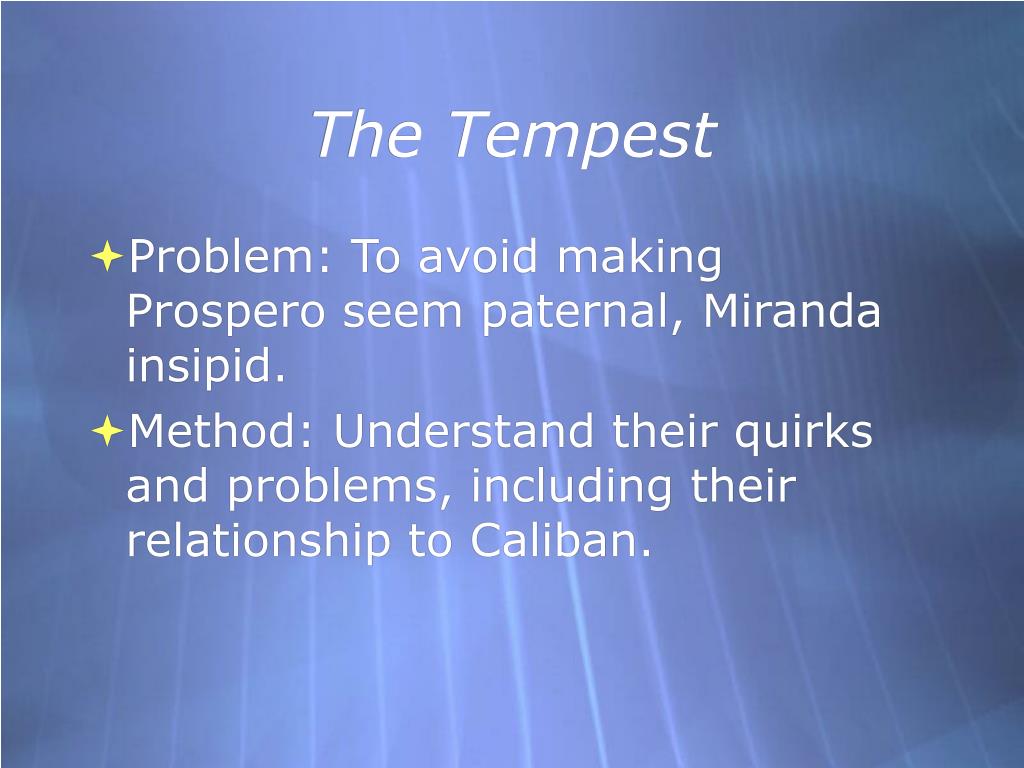 The Tempest

Problem: To avoid making Prospero seem paternal, Miranda insipid.

Method: Understand their quirks and problems, including their relationship to Caliban.